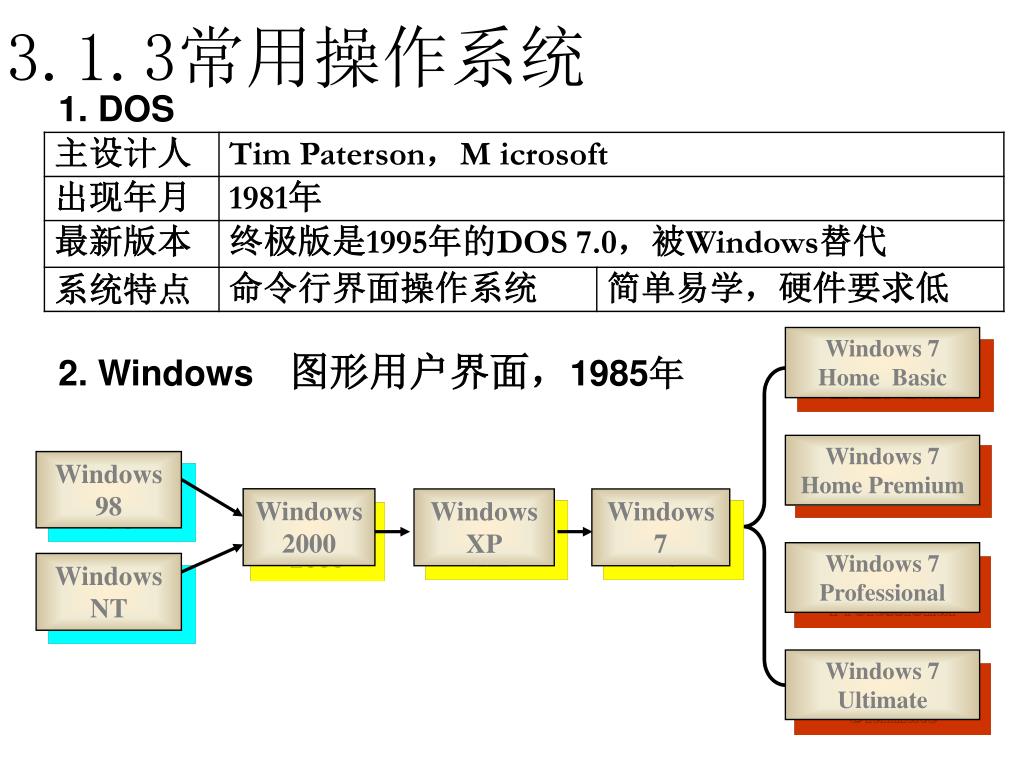 3.1.3常用操作系统

1. DOS

| 主设计人 | Tim Paterson，M icrosoft | |
|---|---|---|
| 出现年月 | 1981年 | |
| 最新版本 | 终极版是1995年的DOS 7.0，被Windows替代 | |
| 系统特点 | 命令行界面操作系统 | 简单易学，硬件要求低 |

2. Windows　图形用户界面，1985年

Windows 98

Windows NT

Windows 2000

Windows XP

Windows 7

Windows 7 Home Basic

Windows 7 Home Premium

Windows 7 Professional

Windows 7 Ultimate